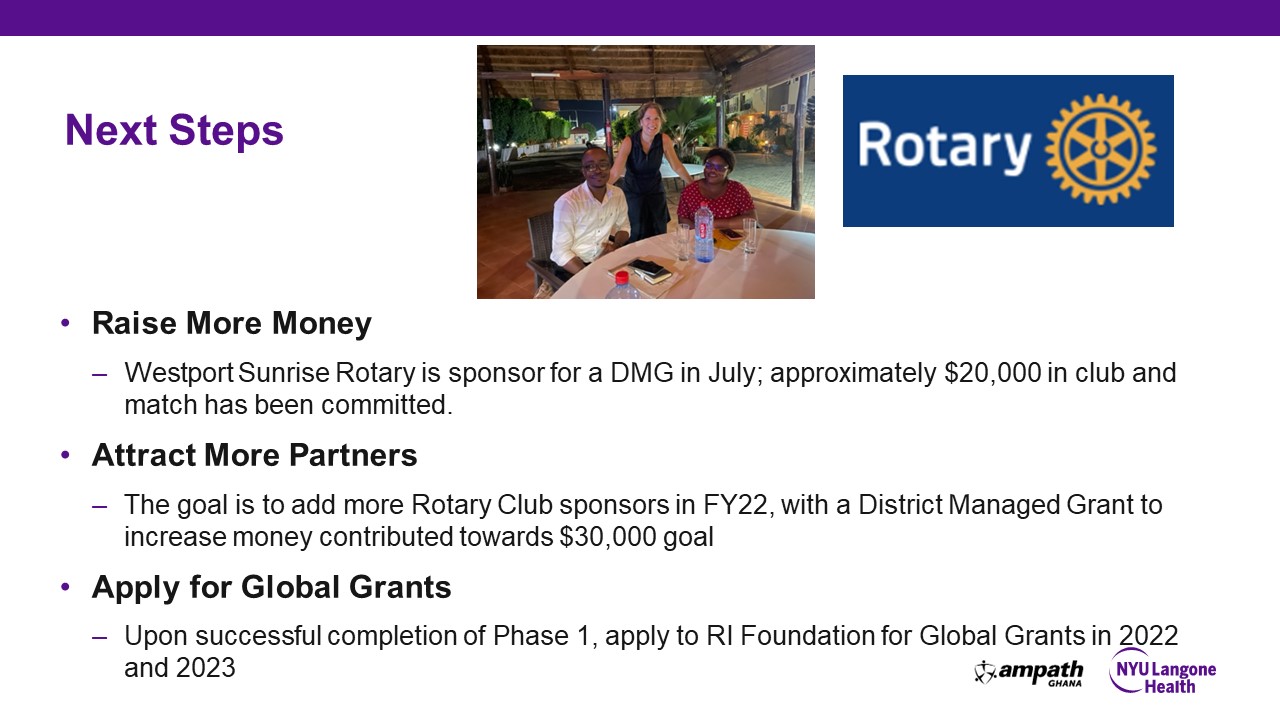 Next Steps

Rotary

• Raise More Money
– Westport Sunrise Rotary is sponsor for a DMG in July; approximately \$20,000 in club and match has been committed.

• Attract More Partners
– The goal is to add more Rotary Club sponsors in FY22, with a District Managed Grant to increase money contributed towards \$30,000 goal

• Apply for Global Grants
– Upon successful completion of Phase 1, apply to RI Foundation for Global Grants in 2022 and 2023

ampath GHANA

NYU Langone Health